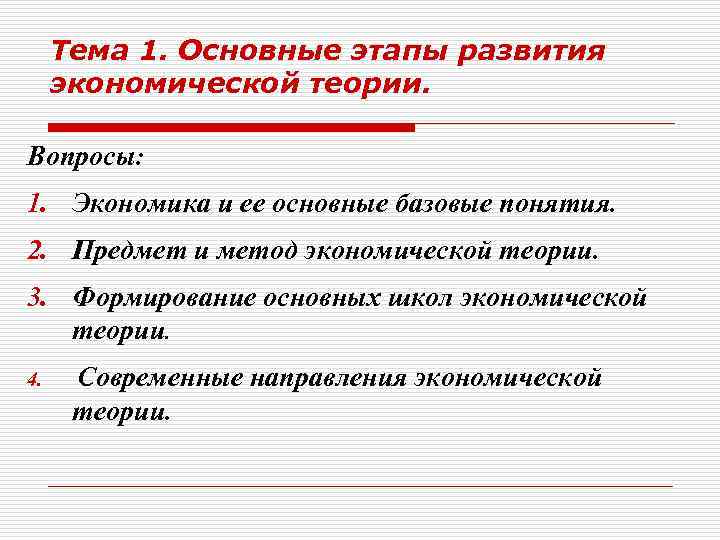 Тема 1. Основные этапы развития экономической теории.

Вопросы:

1. Экономика и ее основные базовые понятия.

2. Предмет и метод экономической теории.

3. Формирование основных школ экономической теории.

4. Современные направления экономической теории.